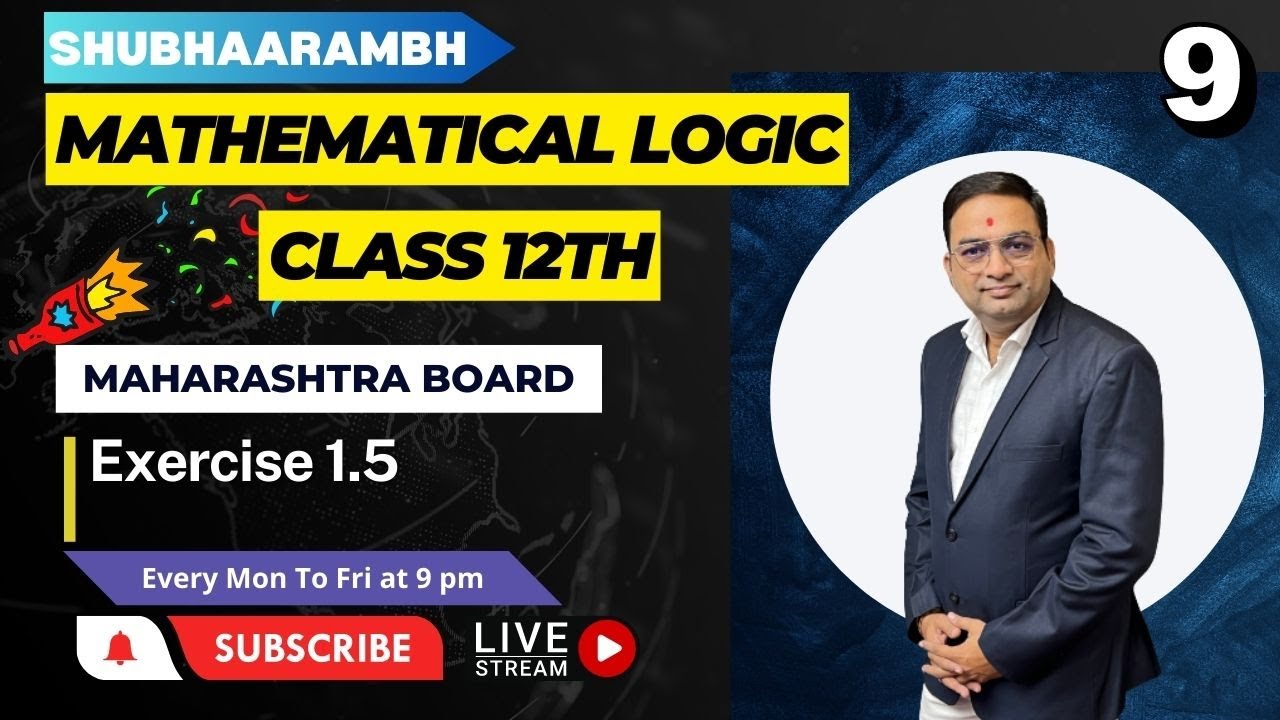 SHUBHAARAMBH

9

MATHEMATICAL LOGIC

CLASS 12TH

MAHARASHTRA BOARD

Exercise 1.5

Every Mon To Fri at 9 pm

SUBSCRIBE

LIVE
STREAM